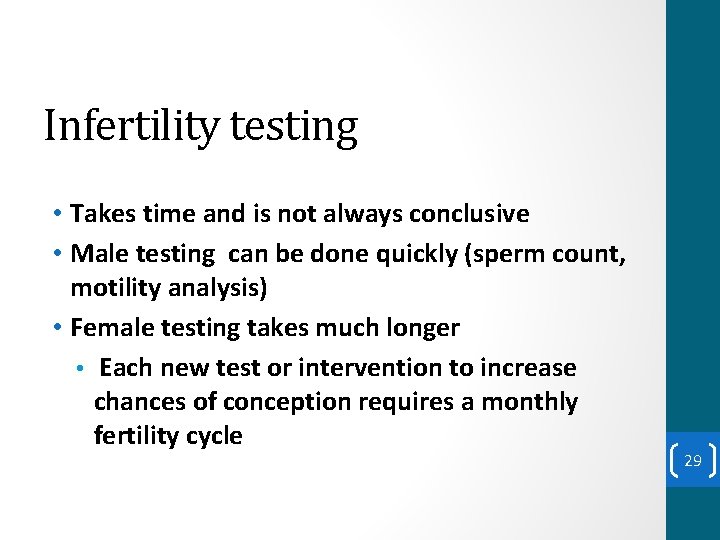 Infertility testing

• Takes time and is not always conclusive
• Male testing can be done quickly (sperm count, motility analysis)
• Female testing takes much longer
  • Each new test or intervention to increase chances of conception requires a monthly fertility cycle

29